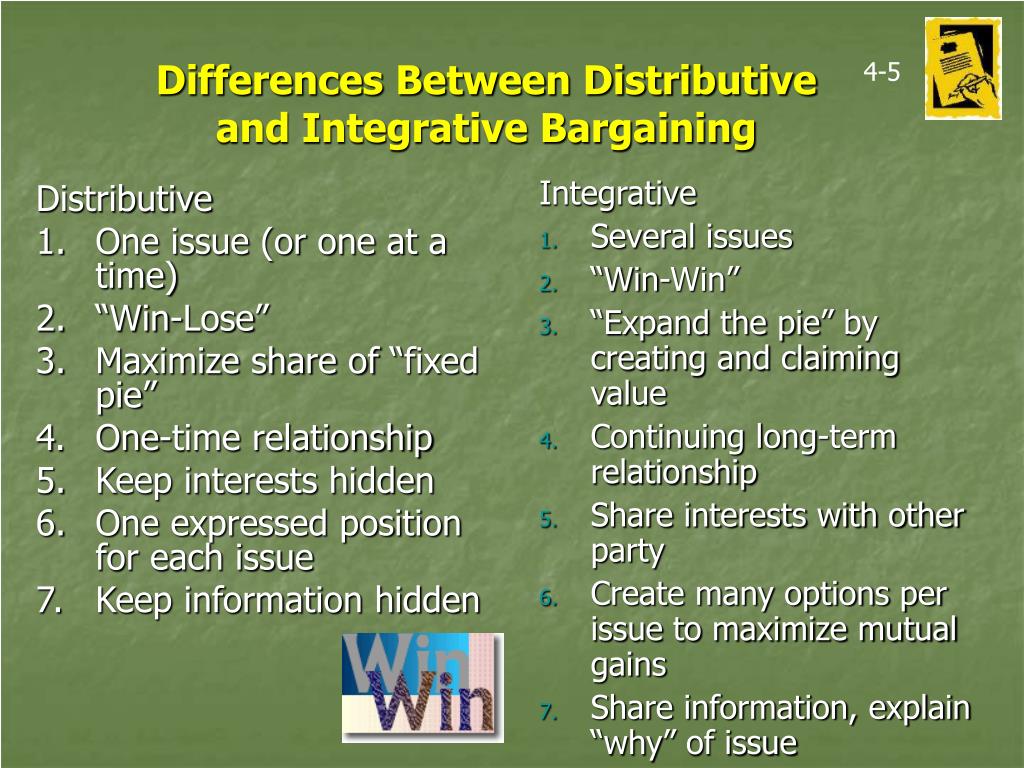 Differences Between Distributive and Integrative Bargaining

4-5

Distributive
1. One issue (or one at a time)
2. “Win-Lose”
3. Maximize share of “fixed pie”
4. One-time relationship
5. Keep interests hidden
6. One expressed position for each issue
7. Keep information hidden

Win
Win

Integrative
1. Several issues
2. “Win-Win”
3. “Expand the pie” by creating and claiming value
4. Continuing long-term relationship
5. Share interests with other party
6. Create many options per issue to maximize mutual gains
7. Share information, explain “why” of issue